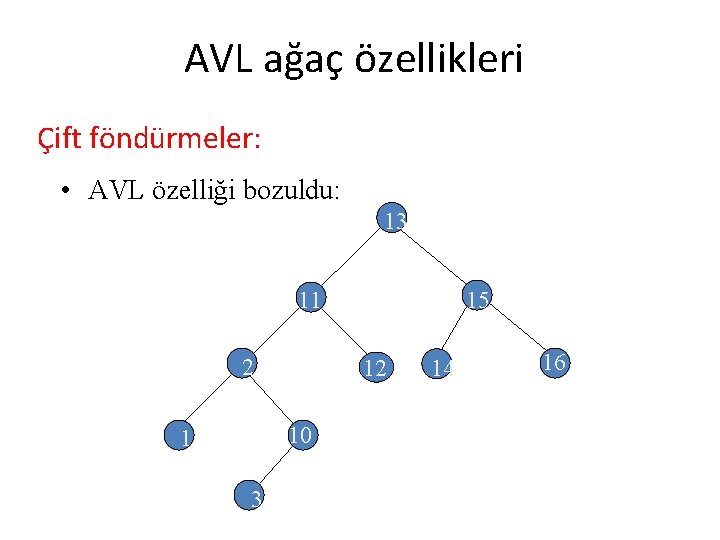 AVL ağaç özellikleri

Çift föndürmeler:

• AVL özelliği bozuldu:

13
11
15
2
12
14
16
1
10
3